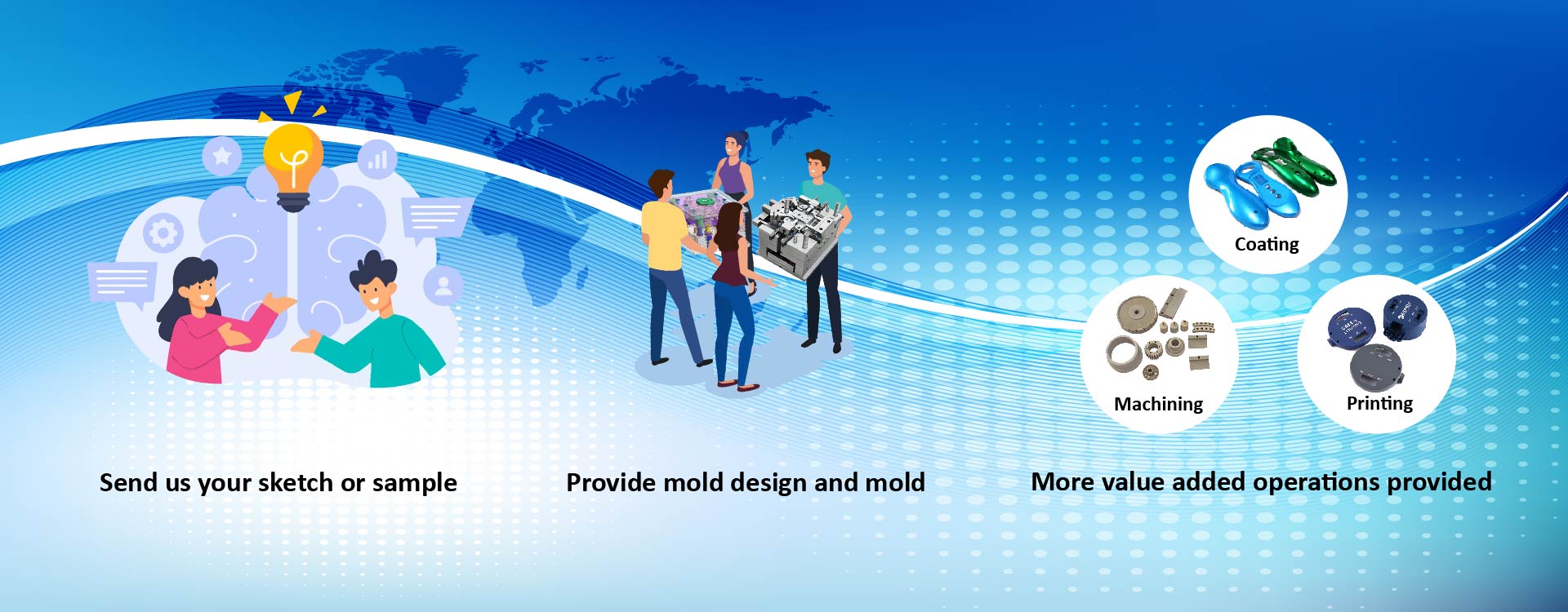 Coating

Machining

Printing

Send us your sketch or sample

Provide mold design and mold

More value added operations provided